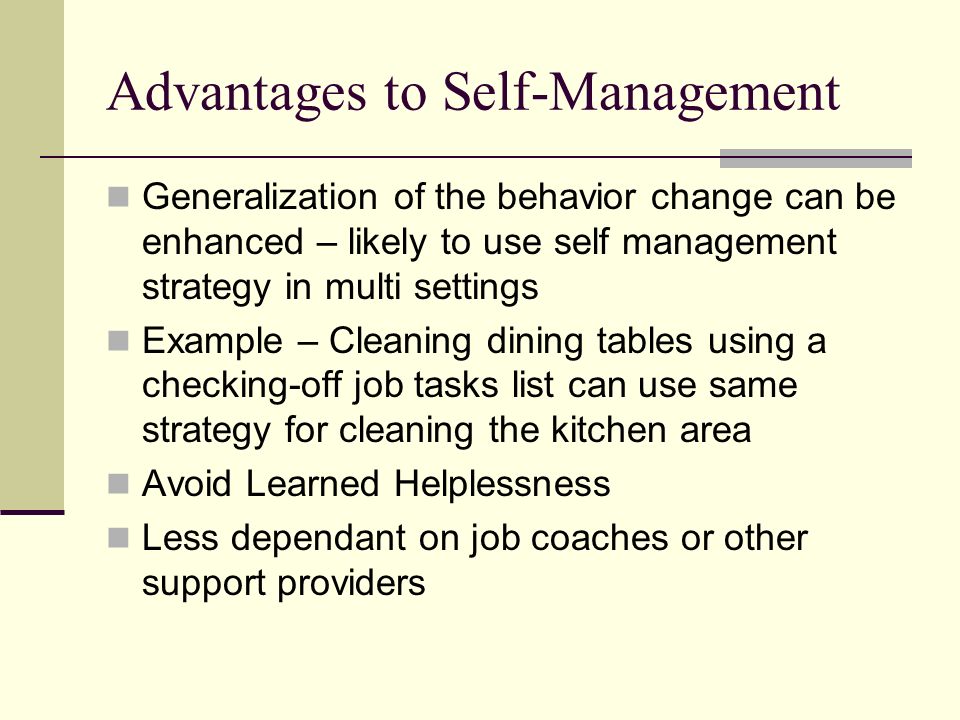 Advantages to Self-Management

Generalization of the behavior change can be enhanced – likely to use self management strategy in multi settings

Example – Cleaning dining tables using a checking-off job tasks list can use same strategy for cleaning the kitchen area

Avoid Learned Helplessness

Less dependant on job coaches or other support providers